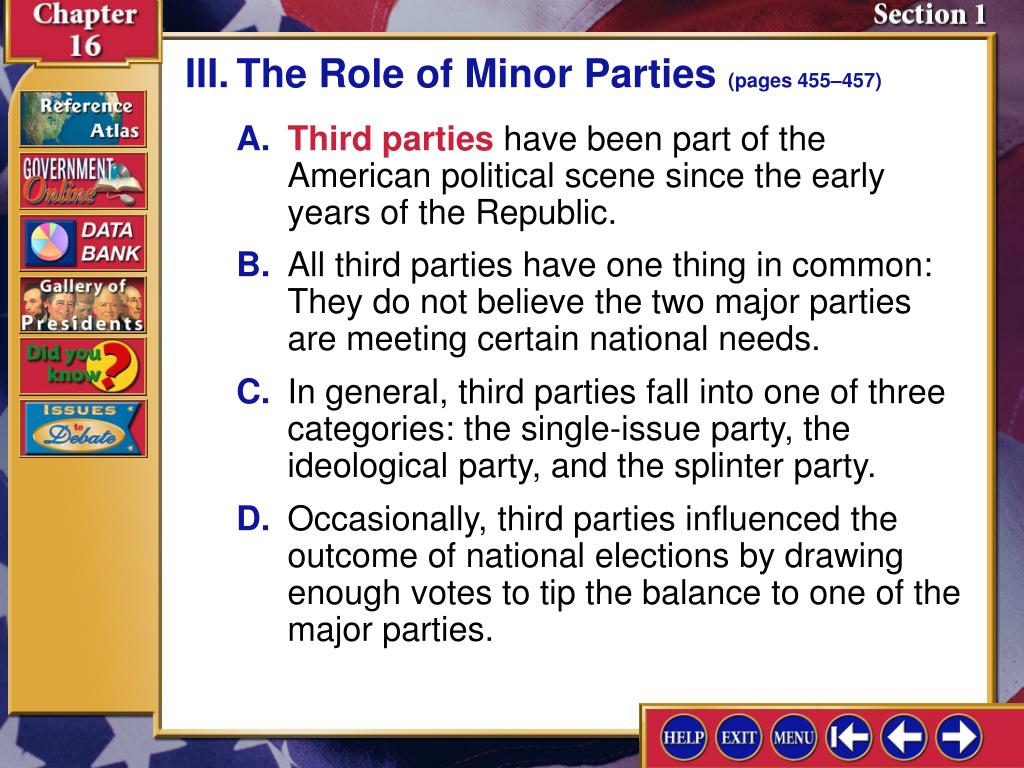 Chapter 16

Section 1

Reference Atlas

GOVERNMENT Online

DATA BANK

Gallery of Presidents

Did you know?

ISSUES to Debate

III. The Role of Minor Parties (pages 455–457)

A. Third parties have been part of the American political scene since the early years of the Republic.

B. All third parties have one thing in common: They do not believe the two major parties are meeting certain national needs.

C. In general, third parties fall into one of three categories: the single-issue party, the ideological party, and the splinter party.

D. Occasionally, third parties influenced the outcome of national elections by drawing enough votes to tip the balance to one of the major parties.

HELP EXIT MENU